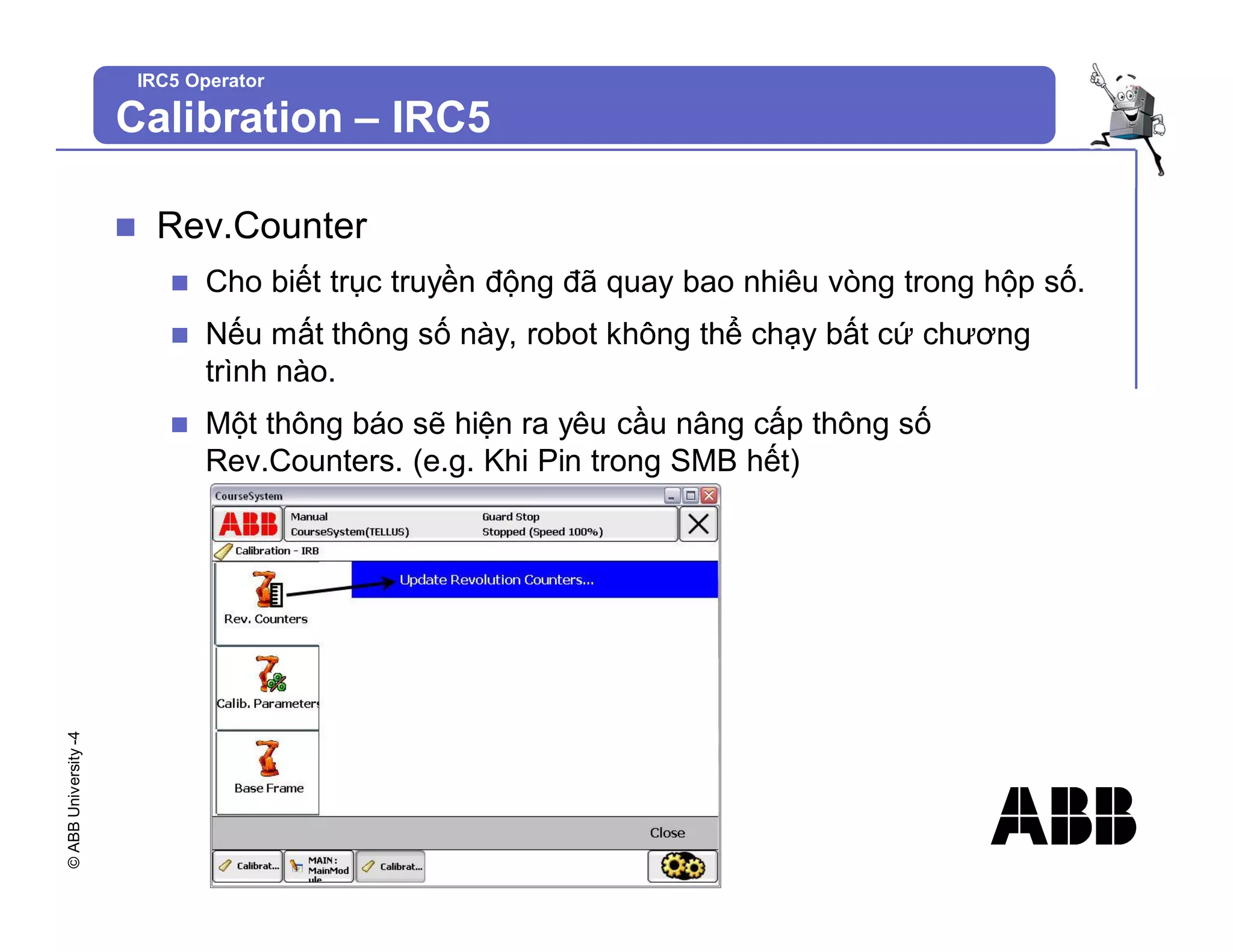 IRC5 Operator
Calibration – IRC5

Rev.Counter

Cho biết trục truyền động đã quay bao nhiêu vòng trong hộp số.

Nếu mất thông số này, robot không thể chạy bất cứ chương trình nào.

Một thông báo sẽ hiện ra yêu cầu nâng cấp thông số Rev.Counters. (e.g. Khi Pin trong SMB hết)

CourseSystem
ABB
Manual
CourseSystem(TELLUS)
Guard Stop
Stopped (Speed 100%)
Calibration - IRB
Update Revolution Counters...
Rev. Counters
Calib. Parameters
Base Frame
Close
Calibrat...
MAIN : MainMod ule
Calibrat...

© ABB University -4

ABB